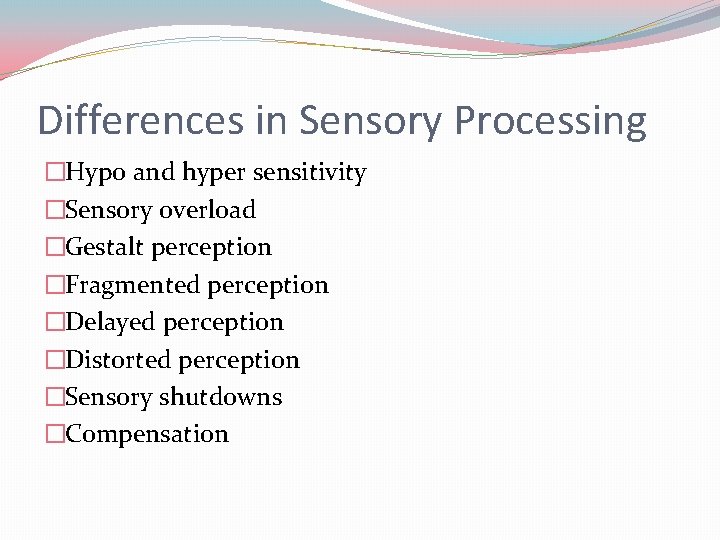 Differences in Sensory Processing

□Hypo and hyper sensitivity
□Sensory overload
□Gestalt perception
□Fragmented perception
□Delayed perception
□Distorted perception
□Sensory shutdowns
□Compensation